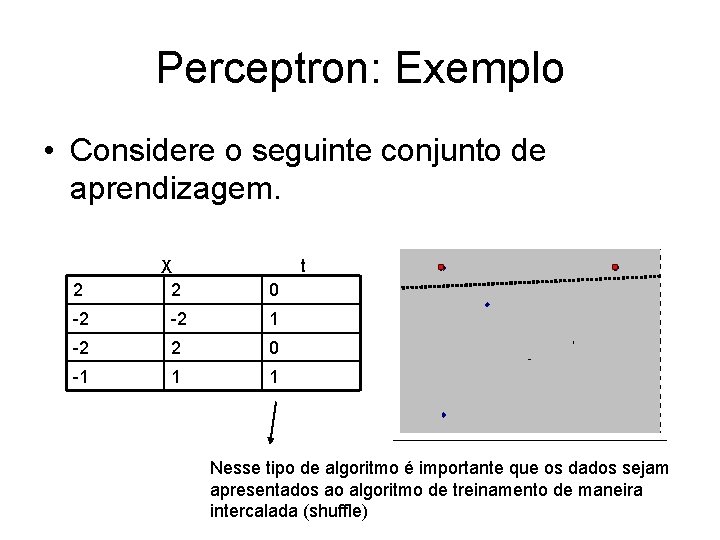 Perceptron: Exemplo

• Considere o seguinte conjunto de aprendizagem.

| X | | t |
|---|---|---|
| 2 | 2 | 0 |
| -2 | -2 | 1 |
| -2 | 2 | 0 |
| -1 | 1 | 1 |

Nesse tipo de algoritmo é importante que os dados sejam apresentados ao algoritmo de treinamento de maneira intercalada (shuffle)